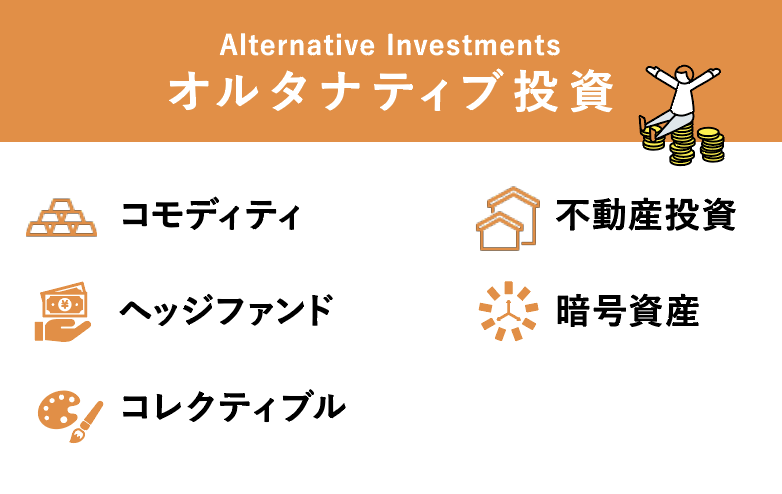 Alternative Investments
オルタナティブ投資

コモディティ

ヘッジファンド

コレクティブル

不動産投資

暗号資産